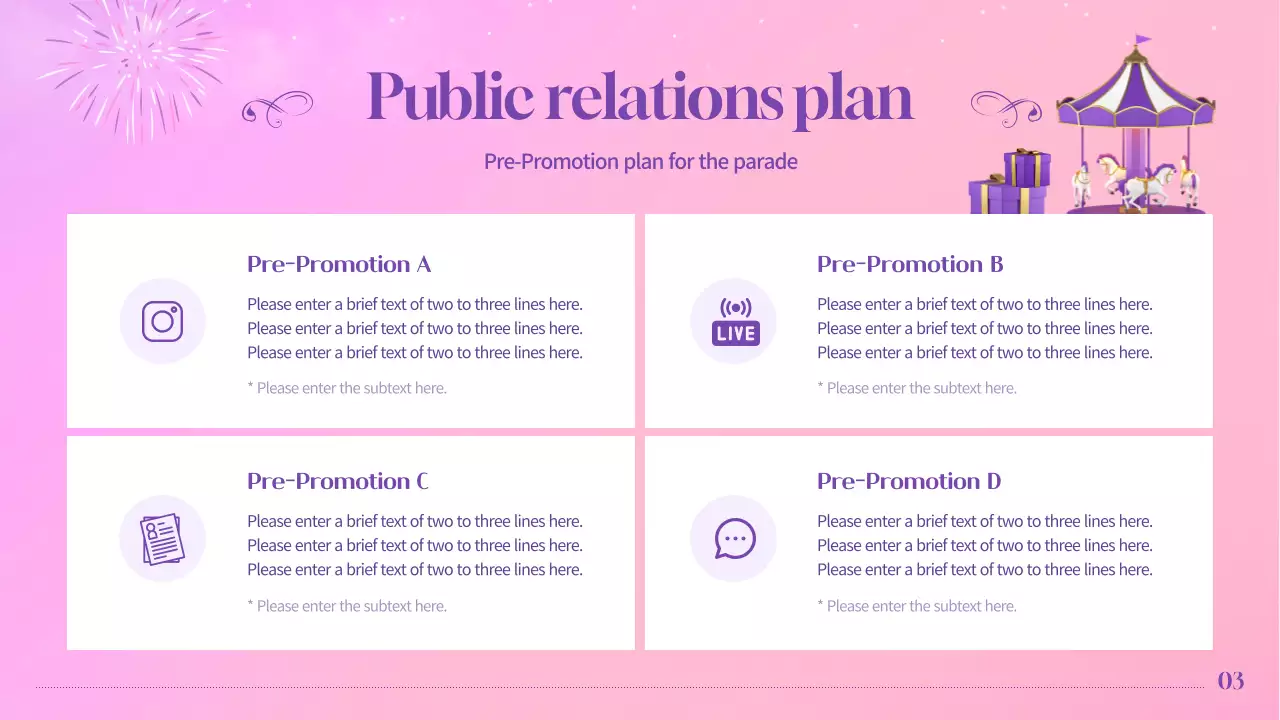 Public relations plan

Pre-Promotion plan for the parade

Pre-Promotion A

Please enter a brief text of two to three lines here. Please enter a brief text of two to three lines here. Please enter a brief text of two to three lines here.

* Please enter the subtext here.

LIVE

Pre-Promotion B

Please enter a brief text of two to three lines here. Please enter a brief text of two to three lines here. Please enter a brief text of two to three lines here.

* Please enter the subtext here.

Pre-Promotion C

Please enter a brief text of two to three lines here. Please enter a brief text of two to three lines here. Please enter a brief text of two to three lines here.

* Please enter the subtext here.

Pre-Promotion D

Please enter a brief text of two to three lines here. Please enter a brief text of two to three lines here. Please enter a brief text of two to three lines here.

* Please enter the subtext here.

03